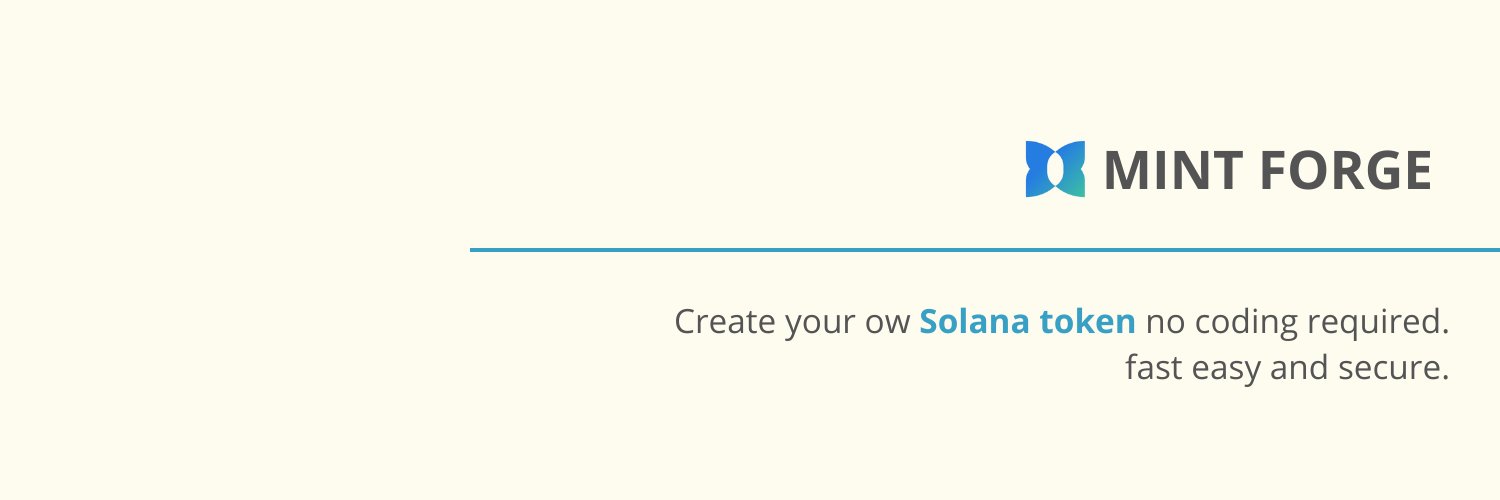 MINT FORGE

Create your ow Solana token no coding required.
fast easy and secure.